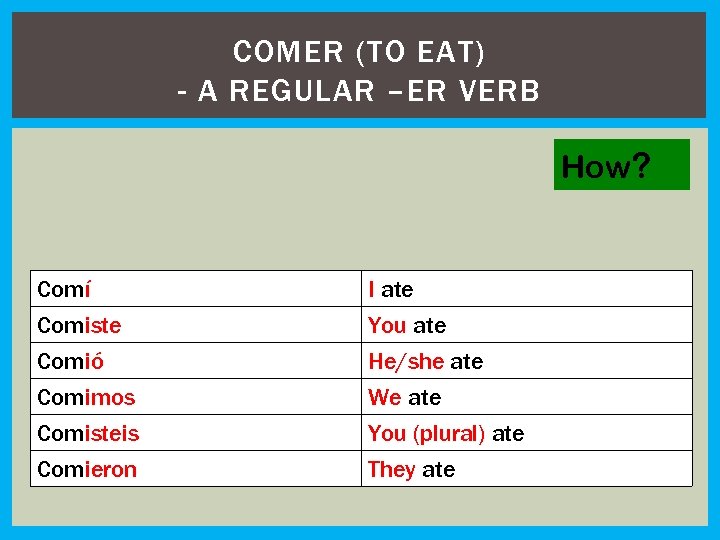 COMER (TO EAT)
- A REGULAR –ER VERB

How?

| Comí | I ate |
|---|---|
| Comiste | You ate |
| Comió | He/she ate |
| Comimos | We ate |
| Comisteis | You (plural) ate |
| Comieron | They ate |